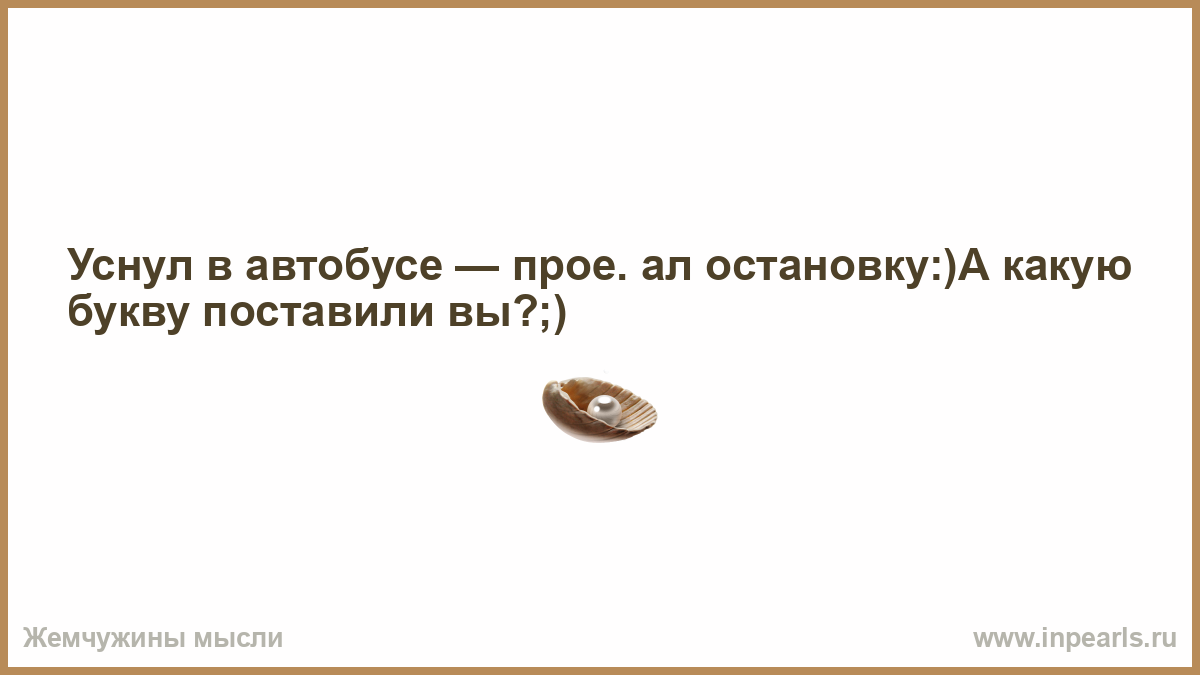 Уснул в автобусе — прое. ал остановку:)А какую букву поставили вы?;)

Жемчужины мысли

www.inpearls.ru